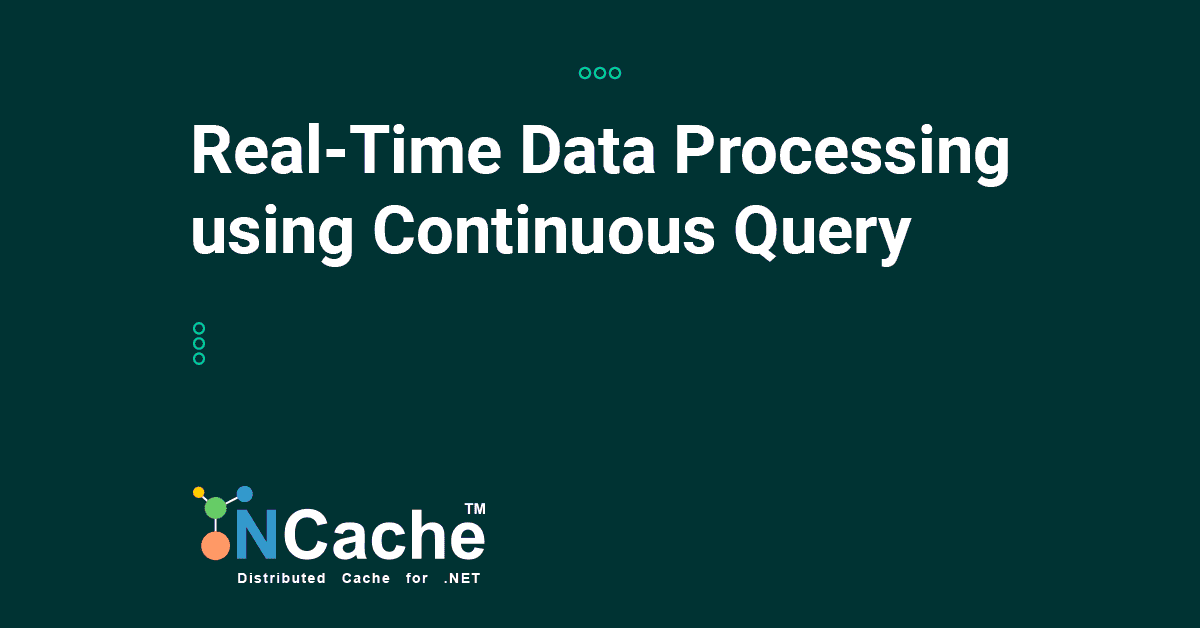 Real-Time Data Processing using Continuous Query

NCache™
Distributed Cache for .NET